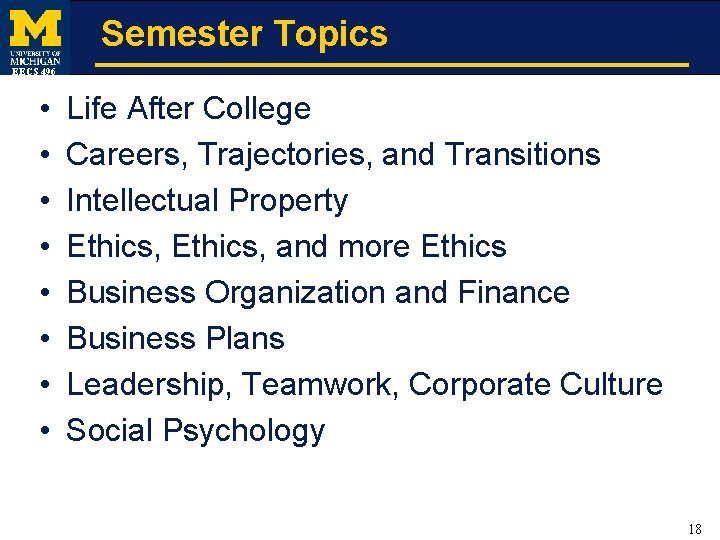 M
UNIVERSITY OF
MICHIGAN
EECS 496

Semester Topics

• Life After College
• Careers, Trajectories, and Transitions
• Intellectual Property
• Ethics, Ethics, and more Ethics
• Business Organization and Finance
• Business Plans
• Leadership, Teamwork, Corporate Culture
• Social Psychology

18